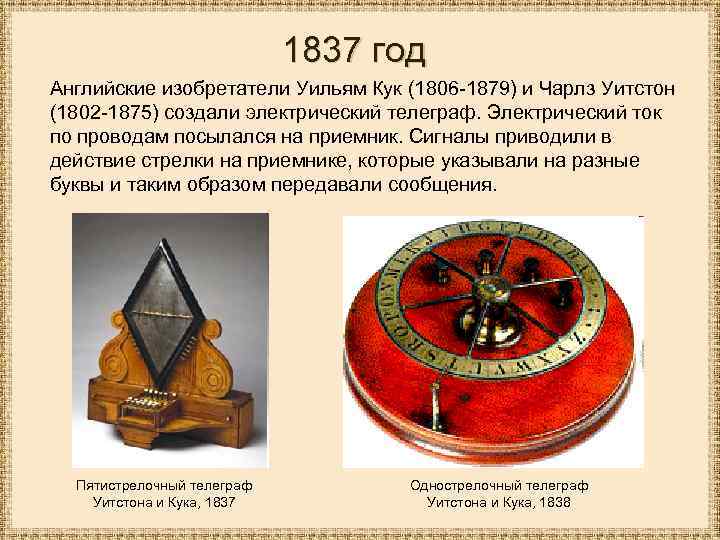 1837 год

Английские изобретатели Уильям Кук (1806-1879) и Чарлз Уитстон (1802-1875) создали электрический телеграф. Электрический ток по проводам посылался на приемник. Сигналы приводили в действие стрелки на приемнике, которые указывали на разные буквы и таким образом передавали сообщения.

Пятистрелочный телеграф Уитстона и Кука, 1837

Однострелочный телеграф Уитстона и Кука, 1838